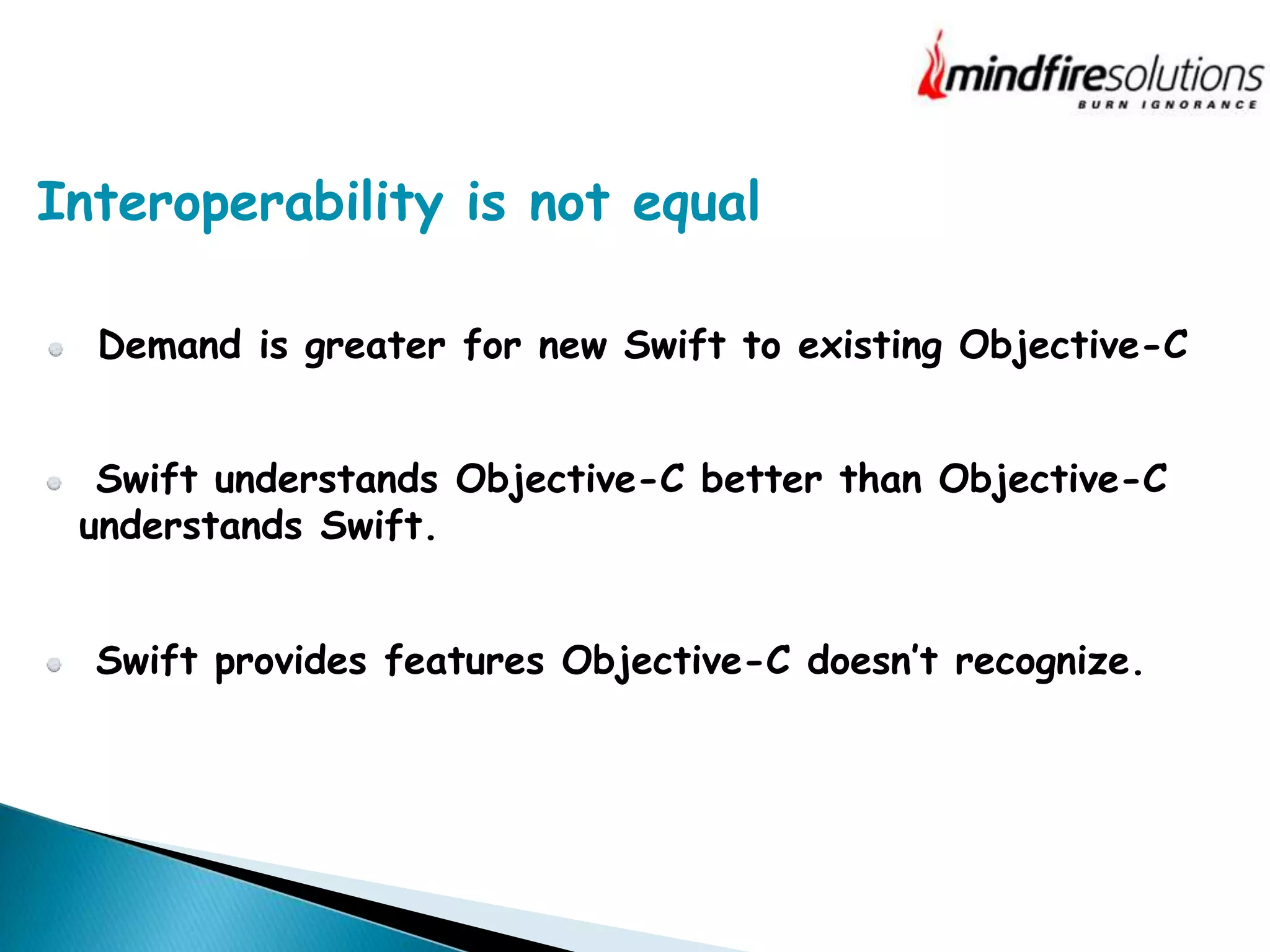 mindfiresolutions
BURN IGNORANCE

Interoperability is not equal

Demand is greater for new Swift to existing Objective-C

Swift understands Objective-C better than Objective-C understands Swift.

Swift provides features Objective-C doesn't recognize.